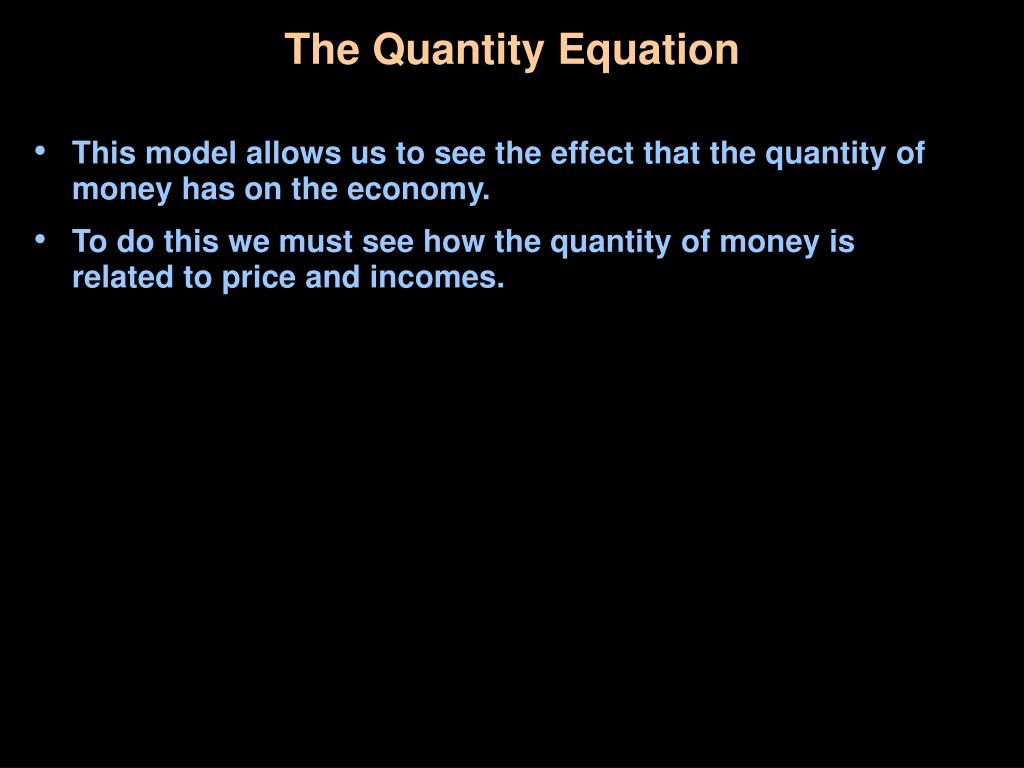 The Quantity Equation

• This model allows us to see the effect that the quantity of money has on the economy.

• To do this we must see how the quantity of money is related to price and incomes.